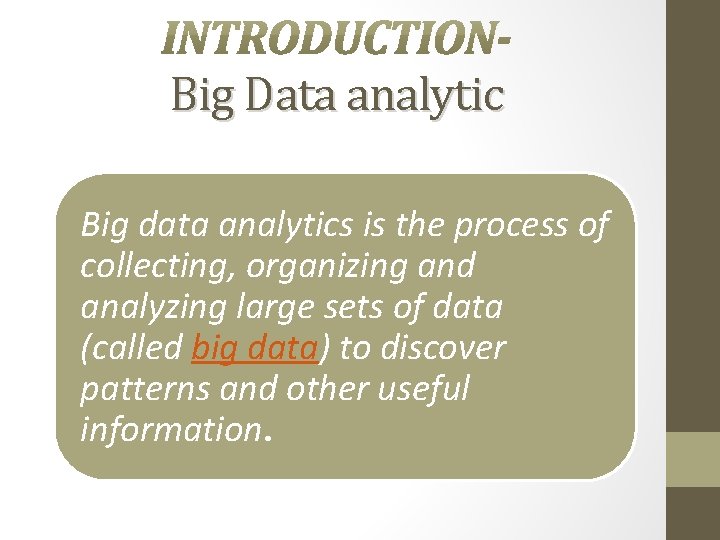 INTRODUCTION-
Big Data analytic

Big data analytics is the process of collecting, organizing and analyzing large sets of data (called big data) to discover patterns and other useful information.